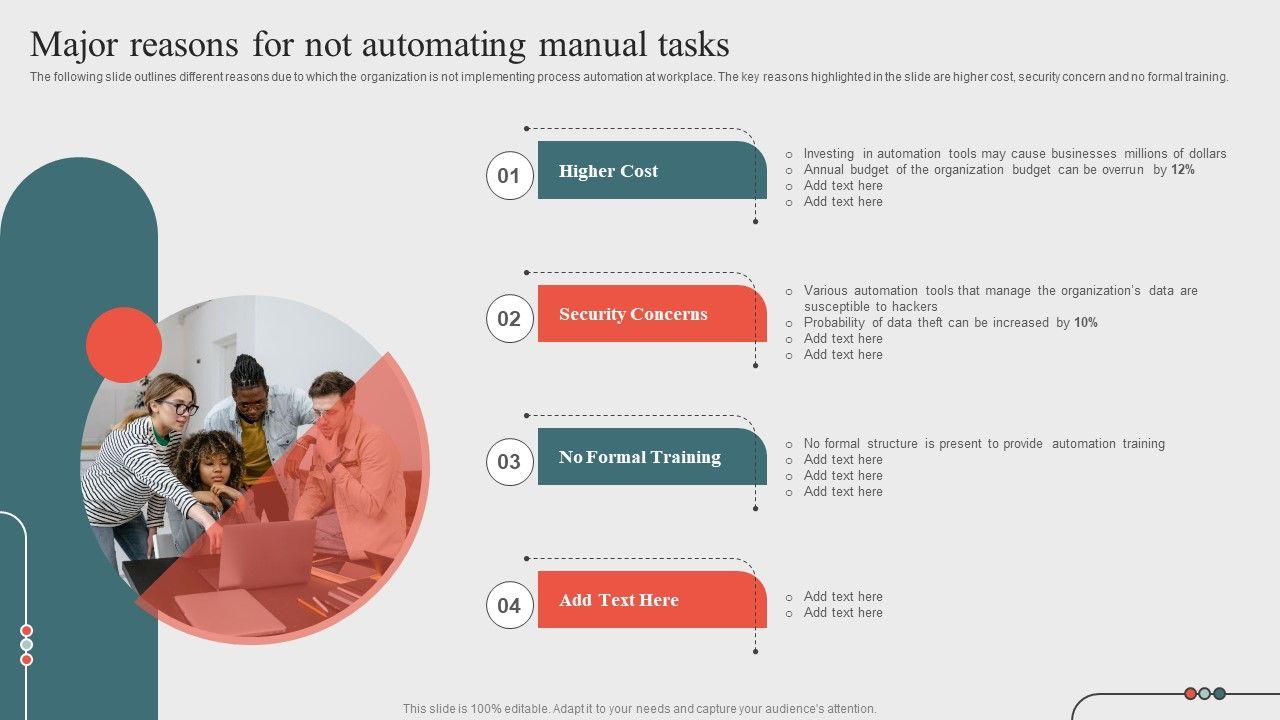 Major reasons for not automating manual tasks

The following slide outlines different reasons due to which the organization is not implementing process automation at workplace. The key reasons highlighted in the slide are higher cost, security concern and no formal training.

01

Higher Cost

o Investing in automation tools may cause businesses millions of dollars
o Annual budget of the organization budget can be overrun by 12%
o Add text here
o Add text here

02

Security Concerns

o Various automation tools that manage the organization's data are susceptible to hackers
o Probability of data theft can be increased by 10%
o Add text here
o Add text here

03

No Formal Training

o No formal structure is present to provide automation training
o Add text here
o Add text here
o Add text here

04

Add Text Here

o Add text here
o Add text here

This slide is 100% editable. Adapt it to your needs and capture your audience's attention.